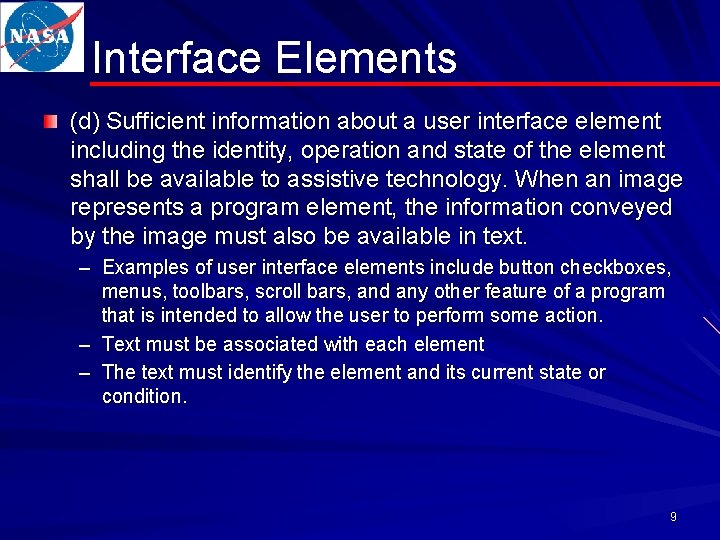 NASA

Interface Elements

(d) Sufficient information about a user interface element including the identity, operation and state of the element shall be available to assistive technology. When an image represents a program element, the information conveyed by the image must also be available in text.

– Examples of user interface elements include button checkboxes, menus, toolbars, scroll bars, and any other feature of a program that is intended to allow the user to perform some action.

– Text must be associated with each element

– The text must identify the element and its current state or condition.

9